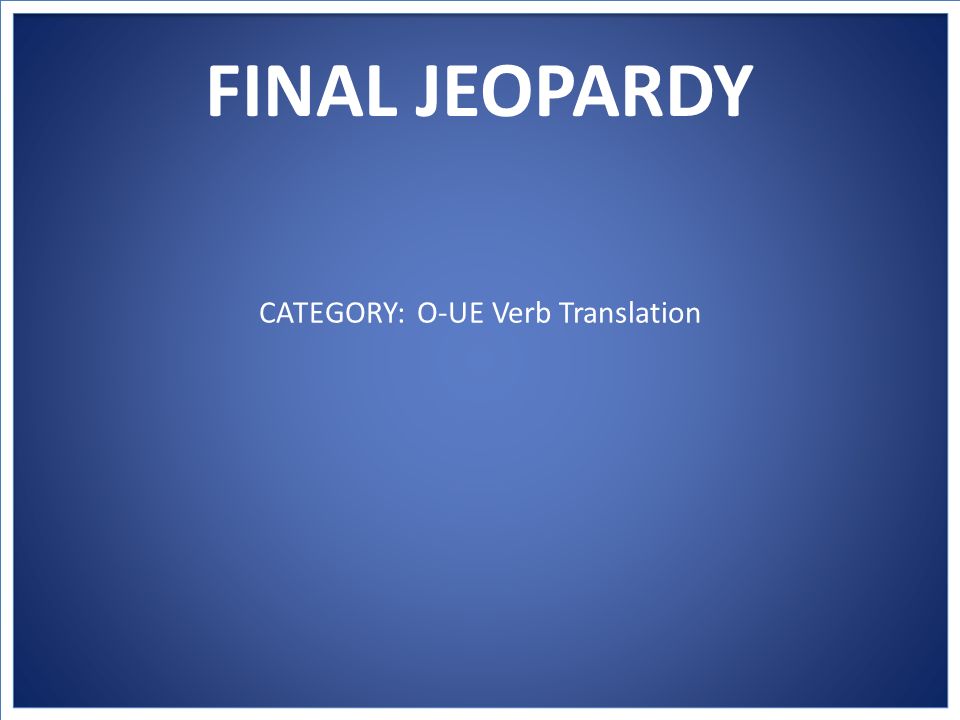 FINAL JEOPARDY

CATEGORY: O-UE Verb Translation